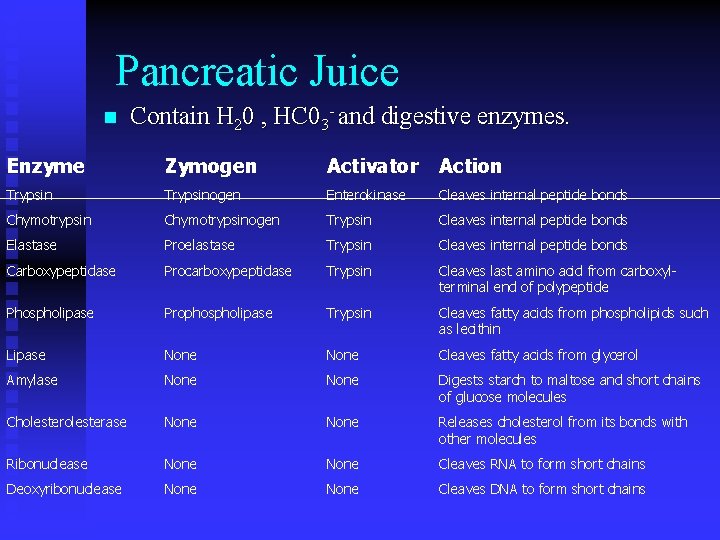 Pancreatic Juice

Contain $H_20$ , $HC0_3^-$ and digestive enzymes.

| Enzyme | Zymogen | Activator | Action |
|---|---|---|---|
| Trypsin | Trypsinogen | Enterokinase | Cleaves internal peptide bonds |
| Chymotrypsin | Chymotrypsinogen | Trypsin | Cleaves internal peptide bonds |
| Elastase | Proelastase | Trypsin | Cleaves internal peptide bonds |
| Carboxypeptidase | Procarboxypeptidase | Trypsin | Cleaves last amino acid from carboxyl-terminal end of polypeptide |
| Phospholipase | Prophospholipase | Trypsin | Cleaves fatty acids from phospholipids such as lecithin |
| Lipase | None | None | Cleaves fatty acids from glycerol |
| Amylase | None | None | Digests starch to maltose and short chains of glucose molecules |
| Cholesterolesterase | None | None | Releases cholesterol from its bonds with other molecules |
| Ribonuclease | None | None | Cleaves RNA to form short chains |
| Deoxyribonuclease | None | None | Cleaves DNA to form short chains |